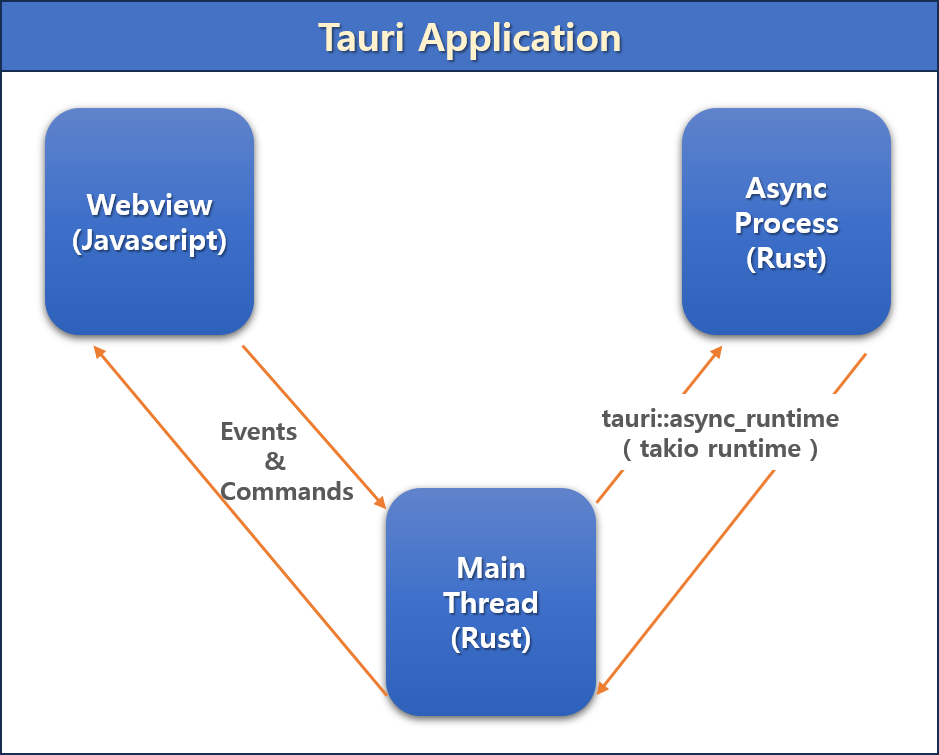 Tauri Application

Webview
(Javascript)

Async
Process
(Rust)

Events
&
Commands

tauri::async_runtime
( takio runtime )

Main
Thread
(Rust)